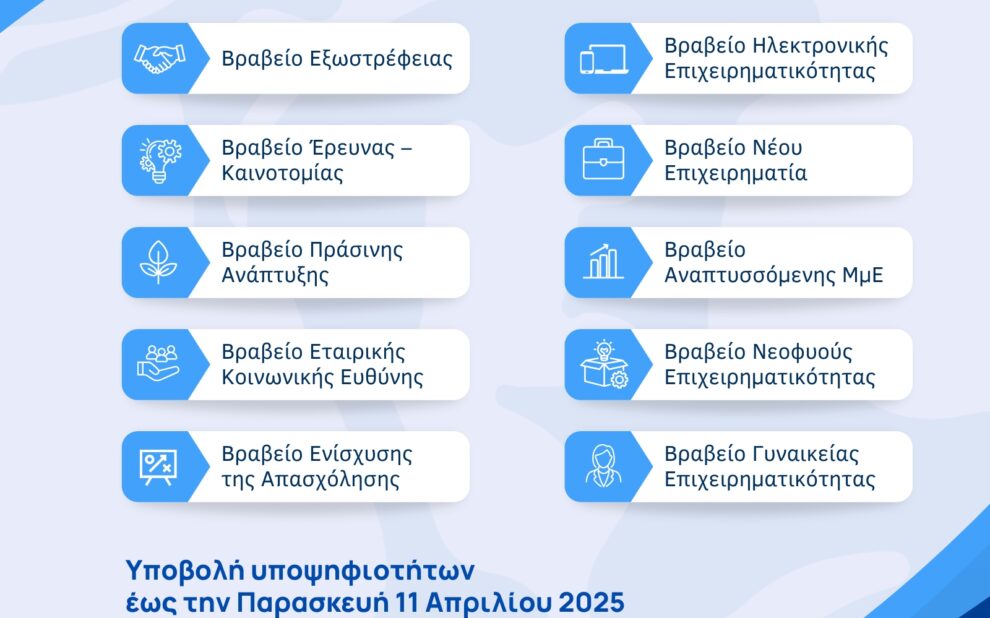 Βραβείο Εξωστρέφειας

Βραβείο Έρευνας – Καινοτομίας

Βραβείο Πράσινης Ανάπτυξης

Βραβείο Εταιρικής Κοινωνικής Ευθύνης

Βραβείο Ενίσχυσης της Απασχόλησης

Βραβείο Ηλεκτρονικής Επιχειρηματικότητας

Βραβείο Νέου Επιχειρηματία

Βραβείο Αναπτυσσόμενης ΜμΕ

Βραβείο Νεοφυούς Επιχειρηματικότητας

Βραβείο Γυναικείας Επιχειρηματικότητας

Υποβολή υποψηφιοτήτων έως την Παρασκευή 11 Απριλίου 2025